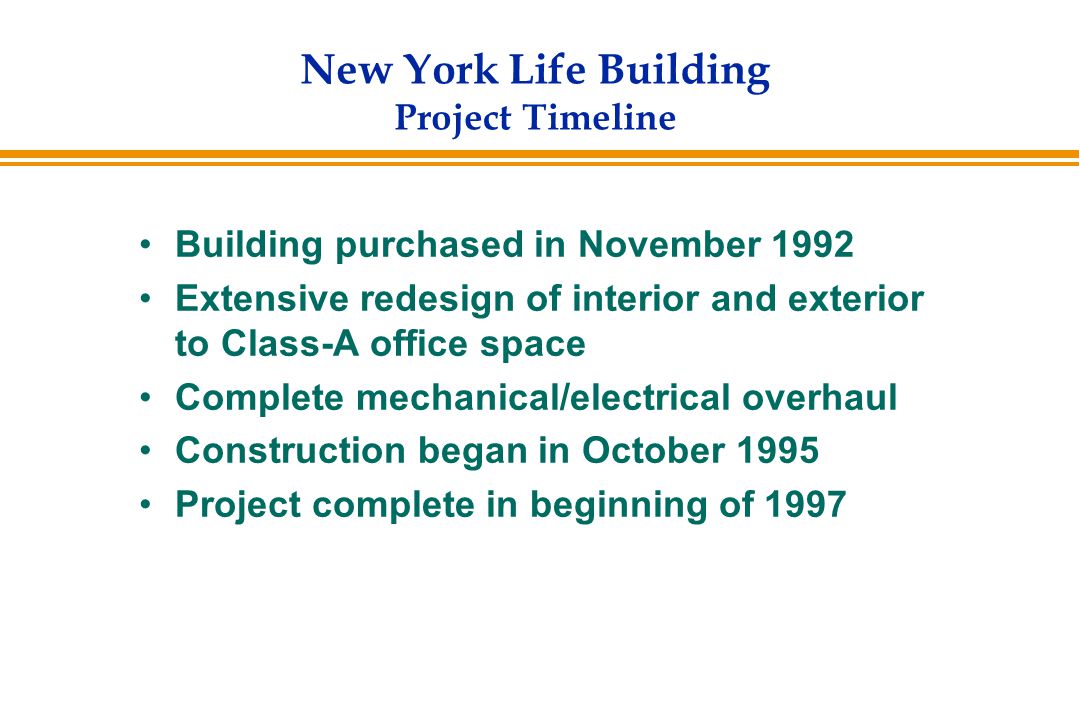 New York Life Building
Project Timeline

• Building purchased in November 1992
• Extensive redesign of interior and exterior to Class-A office space
• Complete mechanical/electrical overhaul
• Construction began in October 1995
• Project complete in beginning of 1997